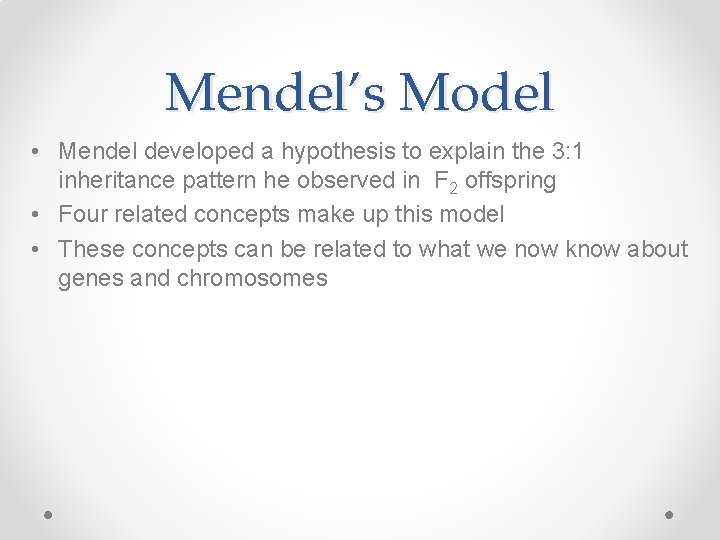 Mendel's Model

• Mendel developed a hypothesis to explain the 3:1 inheritance pattern he observed in $F_2$ offspring
• Four related concepts make up this model
• These concepts can be related to what we now know about genes and chromosomes